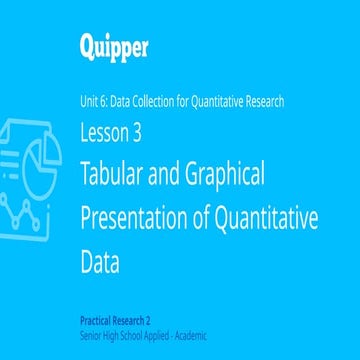 Quipper

Unit 6: Data Collection for Quantitative Research

Lesson 3

Tabular and Graphical Presentation of Quantitative Data

Practical Research 2
Senior High School Applied - Academic